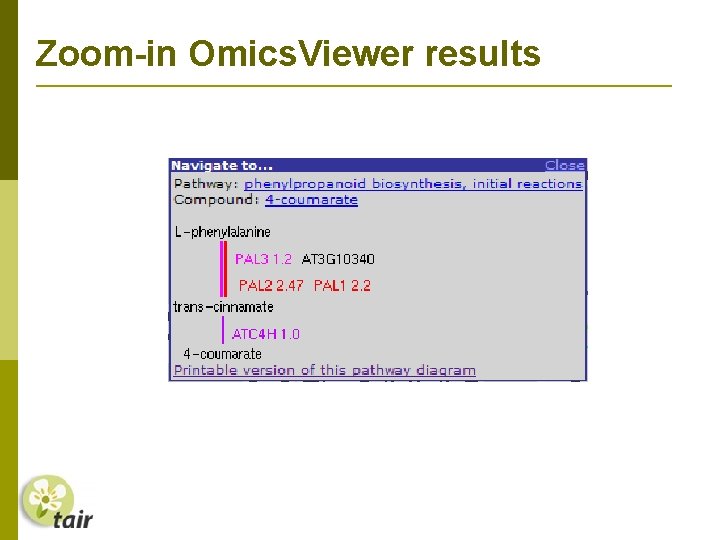 Zoom-in OmicsViewer results

Navigate to... Close

Pathway: phenylpropanoid biosynthesis, initial reactions

Compound: 4-coumarate

L-phenylalanine

PAL3 1.2 AT3G10340

PAL2 2.47 PAL1 2.2

trans-cinnamate

ATC4H 1.0

4-coumarate

Printable version of this pathway diagram

tair